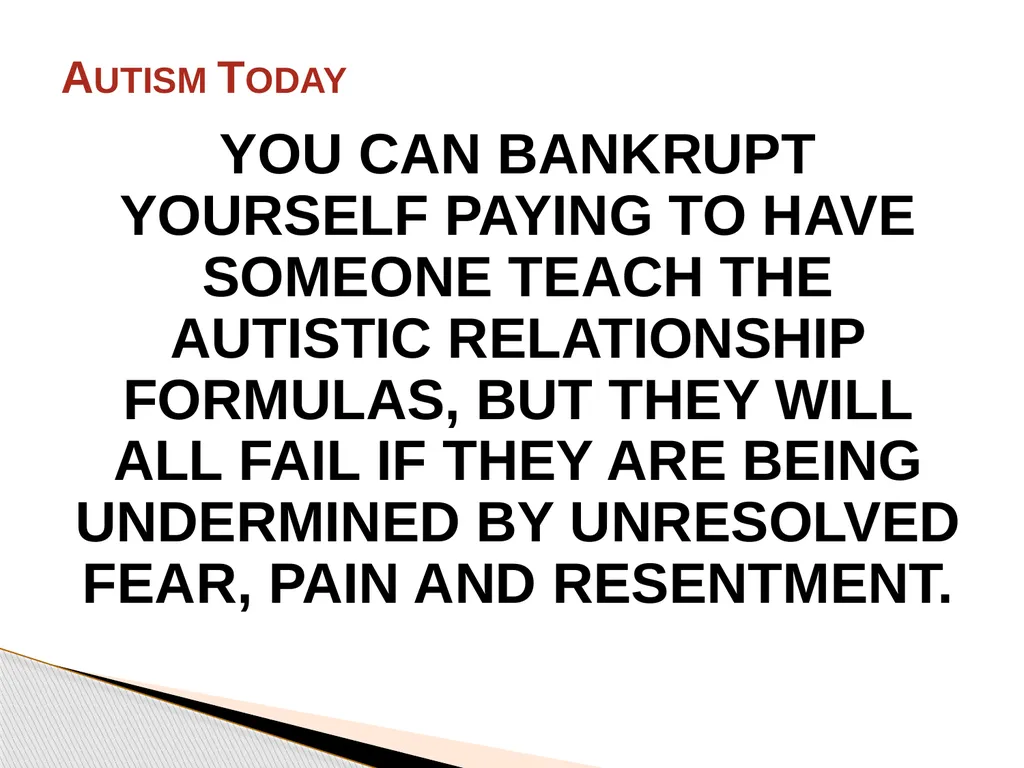 AUTISM TODAY

YOU CAN BANKRUPT YOURSELF PAYING TO HAVE SOMEONE TEACH THE AUTISTIC RELATIONSHIP FORMULAS, BUT THEY WILL ALL FAIL IF THEY ARE BEING UNDERMINED BY UNRESOLVED FEAR, PAIN AND RESENTMENT.